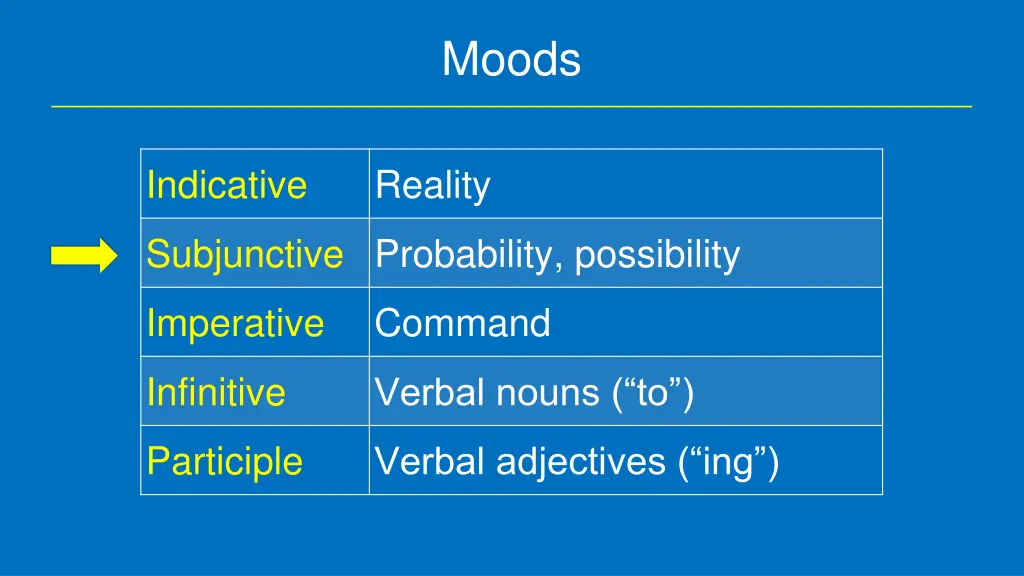 Moods

| Indicative | Reality |
|---|---|
| Subjunctive | Probability, possibility |
| Imperative | Command |
| Infinitive | Verbal nouns (“to”) |
| Participle | Verbal adjectives (“ing”) |